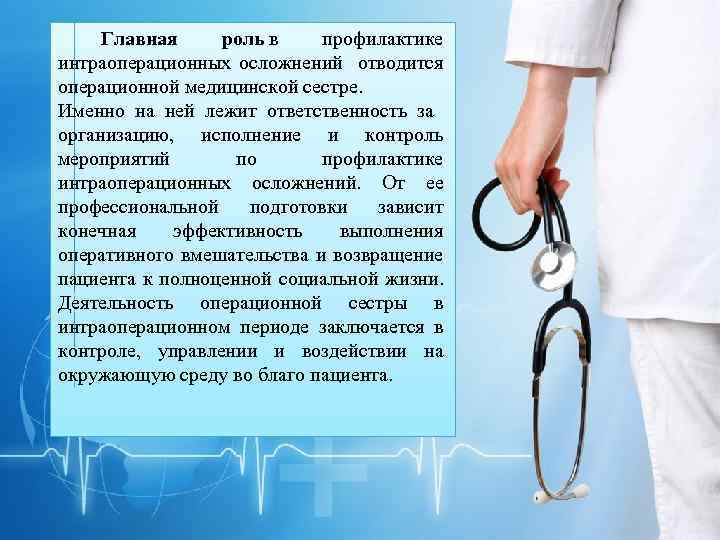 Главная роль в профилактике интраоперационных осложнений отводится операционной медицинской сестре.
Именно на ней лежит ответственность за организацию, исполнение и контроль мероприятий по профилактике интраоперационных осложнений. От ее профессиональной подготовки зависит конечная эффективность выполнения оперативного вмешательства и возвращение пациента к полноценной социальной жизни. Деятельность операционной сестры в интраоперационном периоде заключается в контроле, управлении и воздействии на окружающую среду во благо пациента.